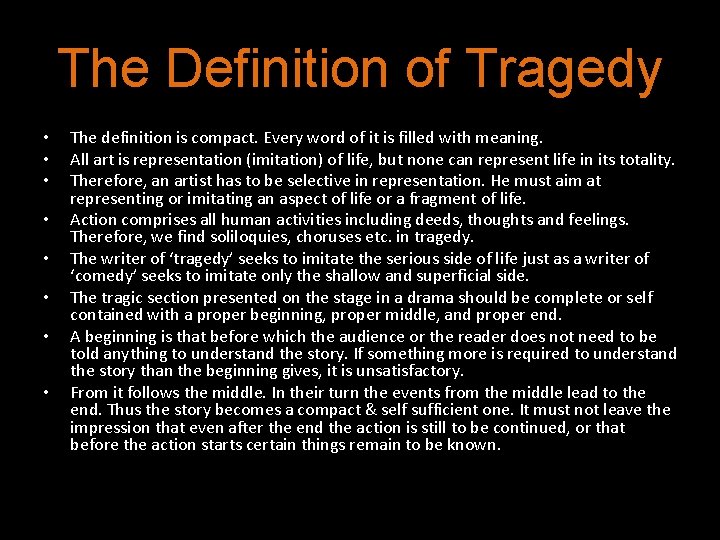 The Definition of Tragedy

• The definition is compact. Every word of it is filled with meaning.
• All art is representation (imitation) of life, but none can represent life in its totality.
• Therefore, an artist has to be selective in representation. He must aim at representing or imitating an aspect of life or a fragment of life.
• Action comprises all human activities including deeds, thoughts and feelings. Therefore, we find soliloquies, choruses etc. in tragedy.
• The writer of 'tragedy' seeks to imitate the serious side of life just as a writer of 'comedy' seeks to imitate only the shallow and superficial side.
• The tragic section presented on the stage in a drama should be complete or self contained with a proper beginning, proper middle, and proper end.
• A beginning is that before which the audience or the reader does not need to be told anything to understand the story. If something more is required to understand the story than the beginning gives, it is unsatisfactory.
• From it follows the middle. In their turn the events from the middle lead to the end. Thus the story becomes a compact & self sufficient one. It must not leave the impression that even after the end the action is still to be continued, or that before the action starts certain things remain to be known.